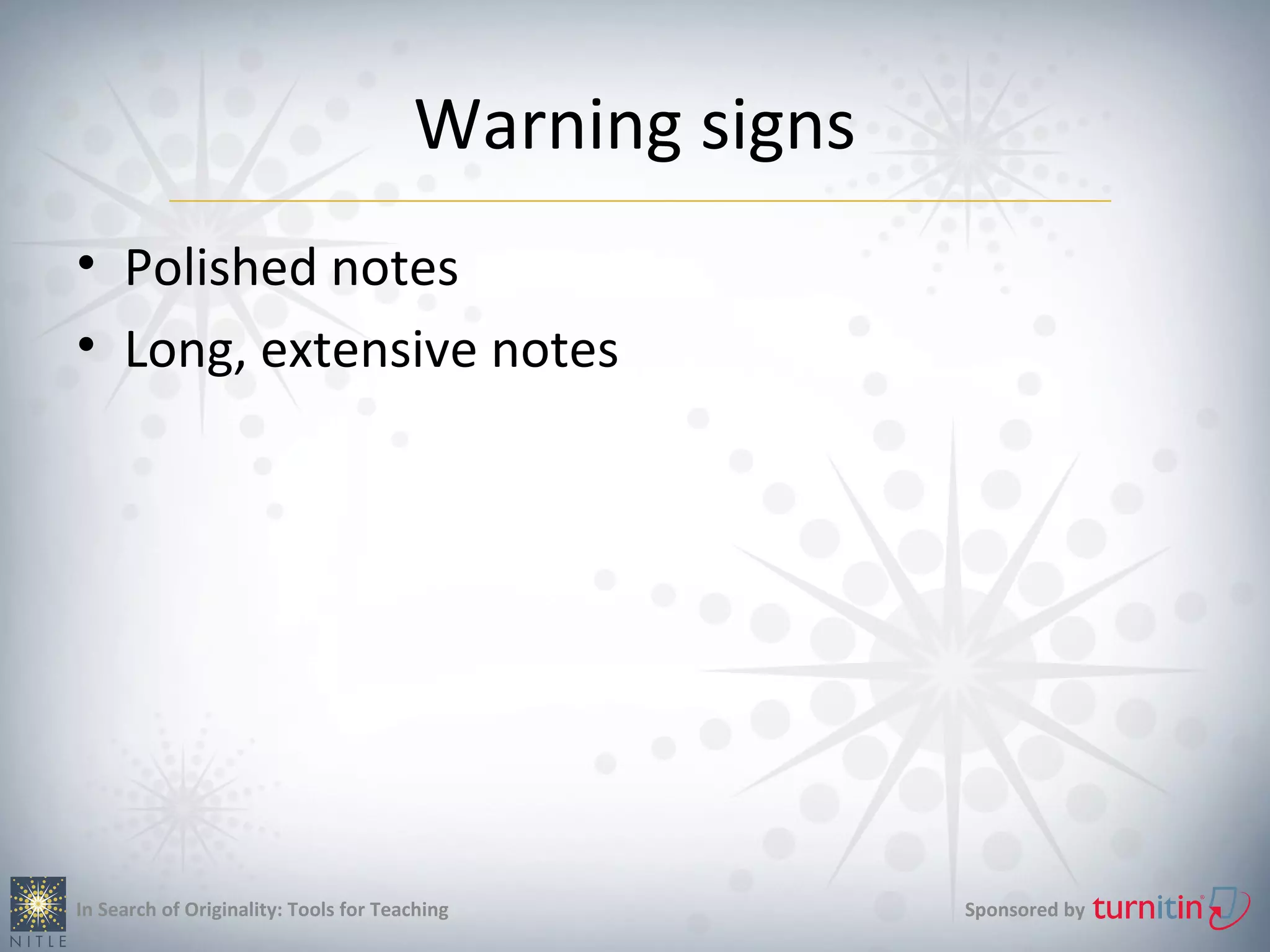 Warning signs

• Polished notes
• Long, extensive notes

NITLE

In Search of Originality: Tools for Teaching

Sponsored by turnitin®